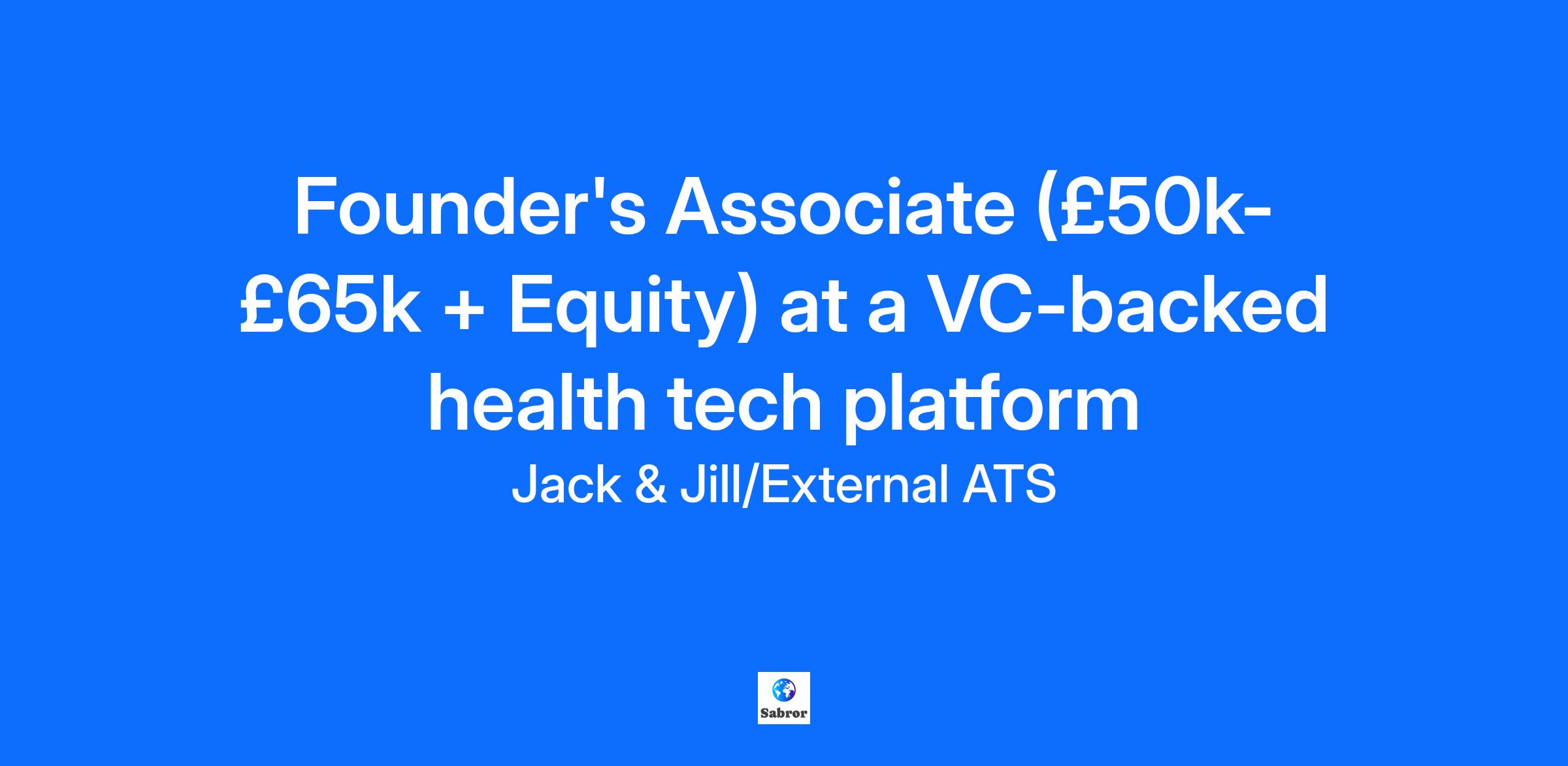 Founder's Associate (£50k-£65k + Equity) at a VC-backed health tech platform

Jack & Jill/External ATS

Sabror